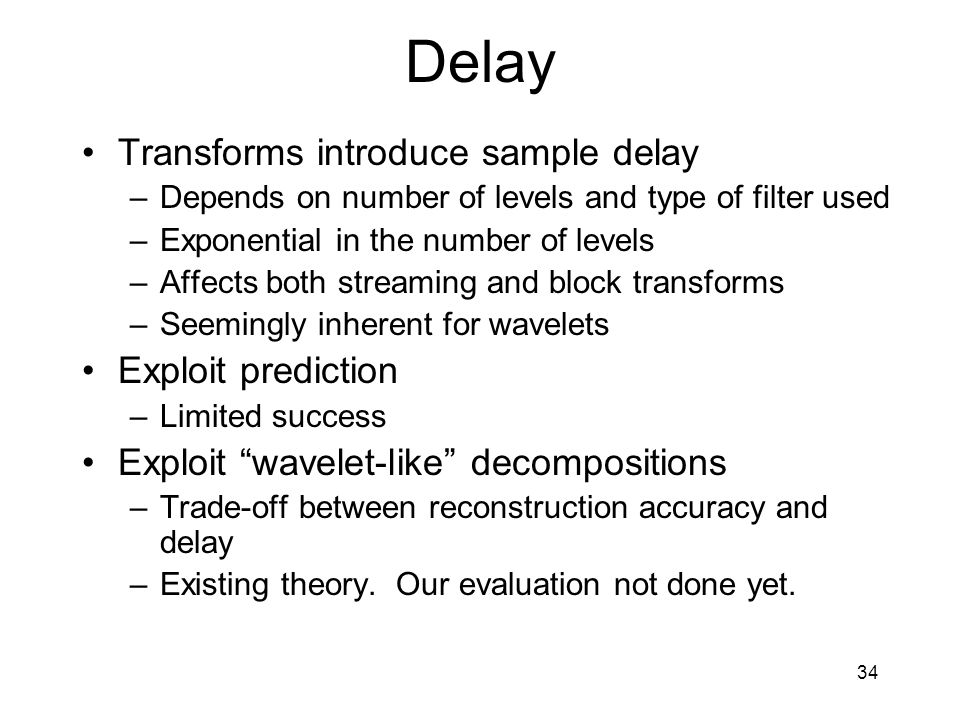 Delay

• Transforms introduce sample delay
– Depends on number of levels and type of filter used
– Exponential in the number of levels
– Affects both streaming and block transforms
– Seemingly inherent for wavelets

• Exploit prediction
– Limited success

• Exploit “wavelet-like” decompositions
– Trade-off between reconstruction accuracy and delay
– Existing theory. Our evaluation not done yet.

34